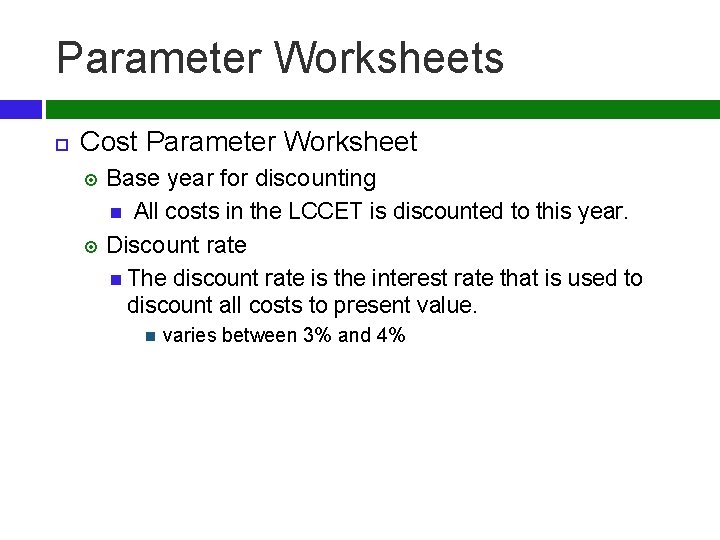 Parameter Worksheets

Cost Parameter Worksheet

Base year for discounting

All costs in the LCCET is discounted to this year.

Discount rate

The discount rate is the interest rate that is used to discount all costs to present value.

varies between 3% and 4%